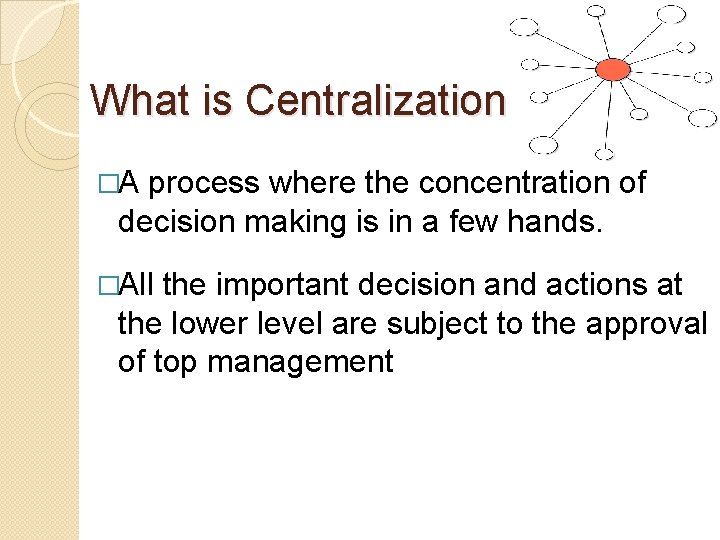 What is Centralization

□A process where the concentration of decision making is in a few hands.

□All the important decision and actions at the lower level are subject to the approval of top management